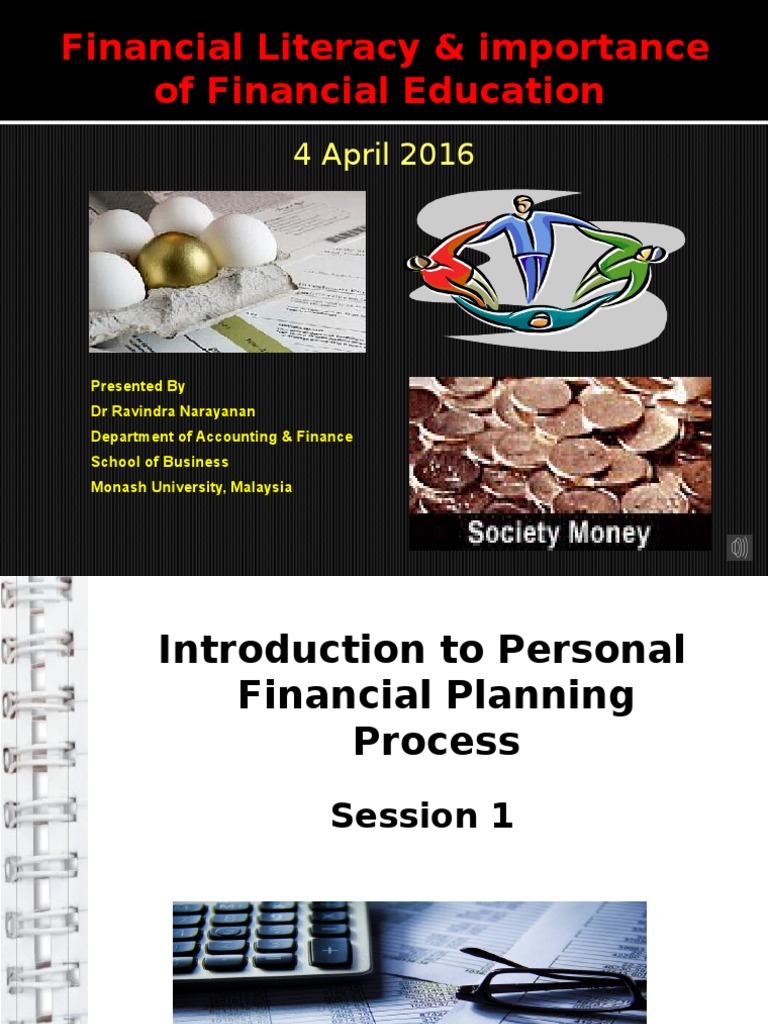 Financial Literacy & importance of Financial Education

4 April 2016

Presented By
Dr Ravindra Narayanan
Department of Accounting & Finance
School of Business
Monash University, Malaysia

Society Money

Introduction to Personal Financial Planning Process

Session 1